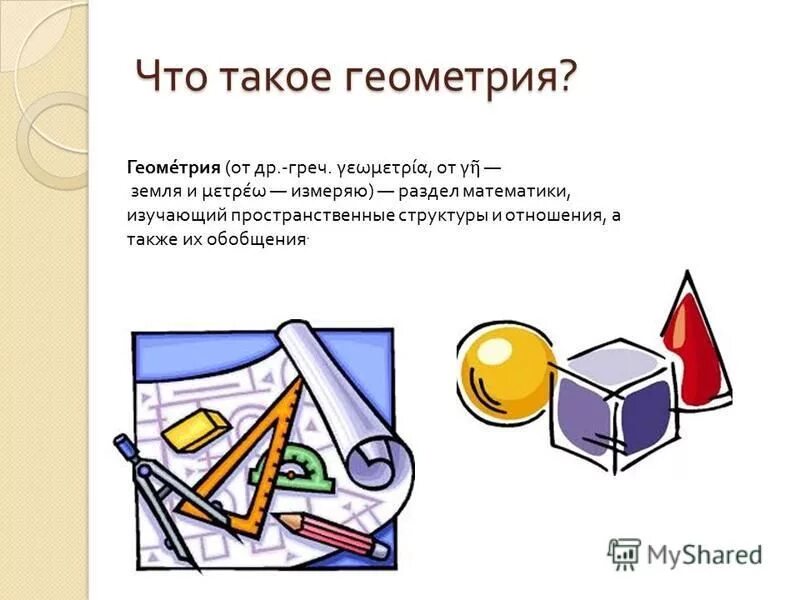 Что такое геометрия?

Геоме́трия (от др.-греч. γεωμετρία, от γῆ — земля и μετρέω — измеряю) — раздел математики, изучающий пространственные структуры и отношения, а также их обобщения.

MyShared